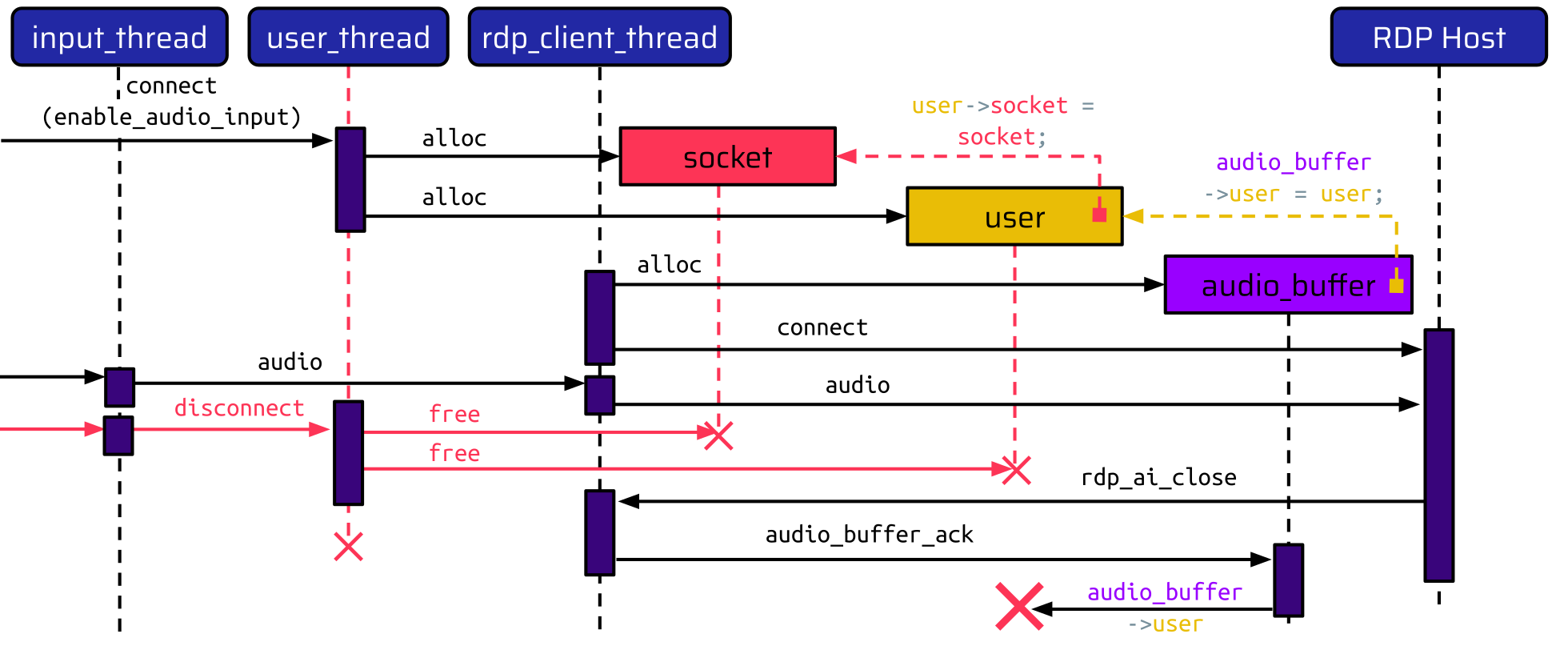 input_thread

user_thread

rdp_client_thread

RDP Host

connect
(enable_audio_input)

alloc

socket

user->socket =
socket;

alloc

user

audio_buffer
->user = user;

alloc

audio_buffer

connect

audio

audio

disconnect

free

free

rdp_ai_close

audio_buffer_ack

audio_buffer
->user